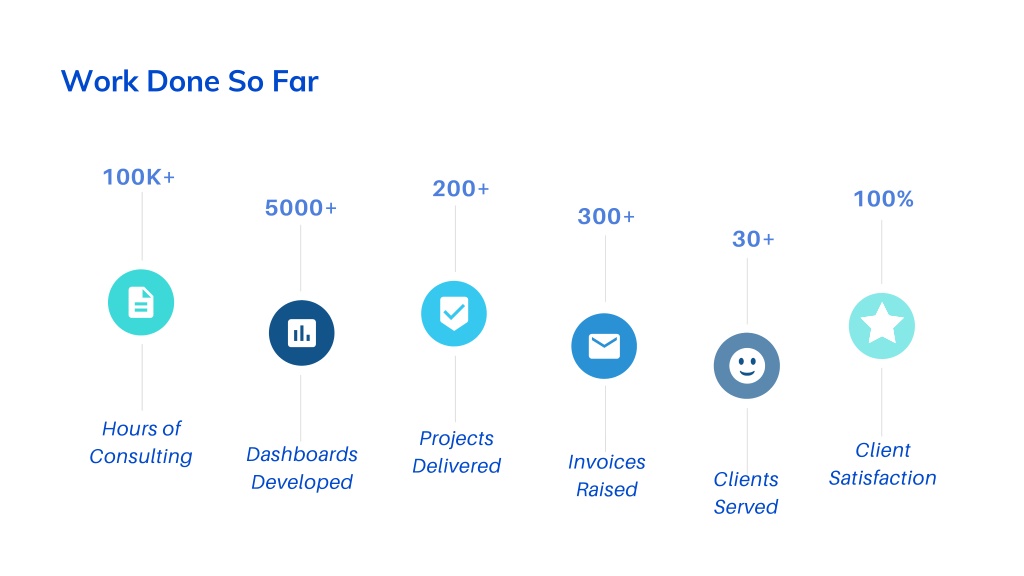 Work Done So Far

100K+

Hours of Consulting

5000+

Dashboards Developed

200+

Projects Delivered

300+

Invoices Raised

30+

Clients Served

100%

Client Satisfaction